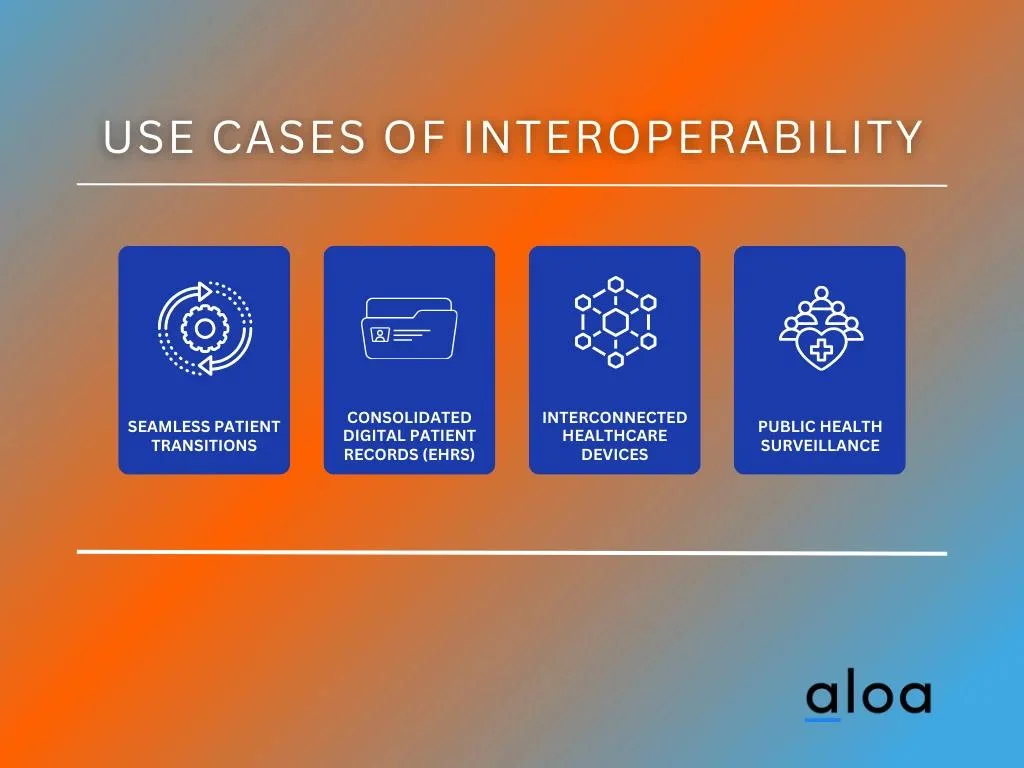 USE CASES OF INTEROPERABILITY

SEAMLESS PATIENT TRANSITIONS

CONSOLIDATED DIGITAL PATIENT RECORDS (EHRS)

INTERCONNECTED HEALTHCARE DEVICES

PUBLIC HEALTH SURVEILLANCE

aloa